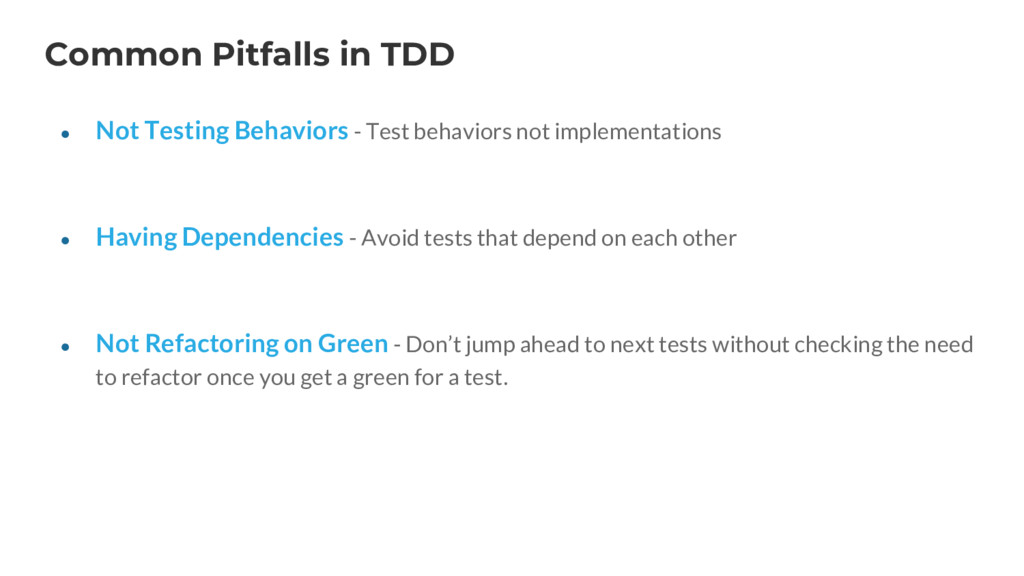 Common Pitfalls in TDD

● Not Testing Behaviors - Test behaviors not implementations

● Having Dependencies - Avoid tests that depend on each other

● Not Refactoring on Green - Don’t jump ahead to next tests without checking the need to refactor once you get a green for a test.